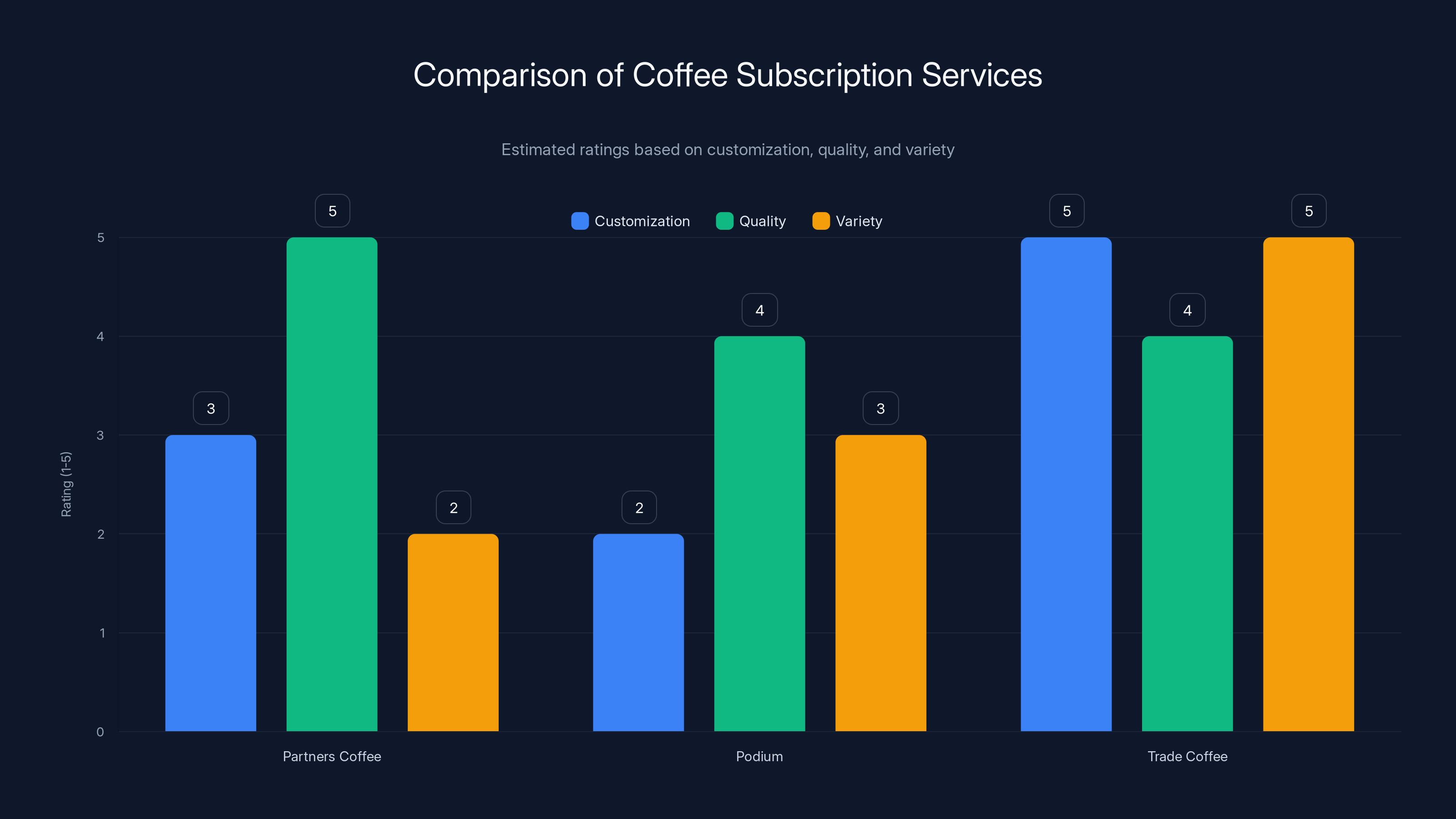 Comparison of Coffee Subscription Services

Estimated ratings based on customization, quality, and variety

Customization Quality Variety

Rating (1-5)

5
4
3
2
1
0

3 5 2 2 4 3 5 4 5

Partners Coffee
Podium
Trade Coffee